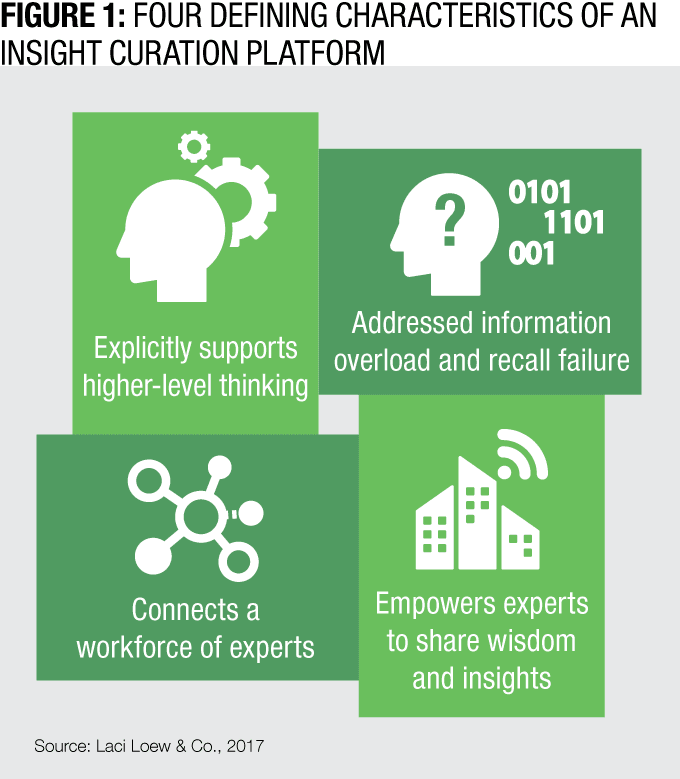 FIGURE 1: FOUR DEFINING CHARACTERISTICS OF AN INSIGHT CURATION PLATFORM

Explicitly supports higher-level thinking

?

0101
1101
001

Addressed information overload and recall failure

Connects a workforce of experts

Empowers experts to share wisdom and insights

Source: Laci Loew & Co., 2017